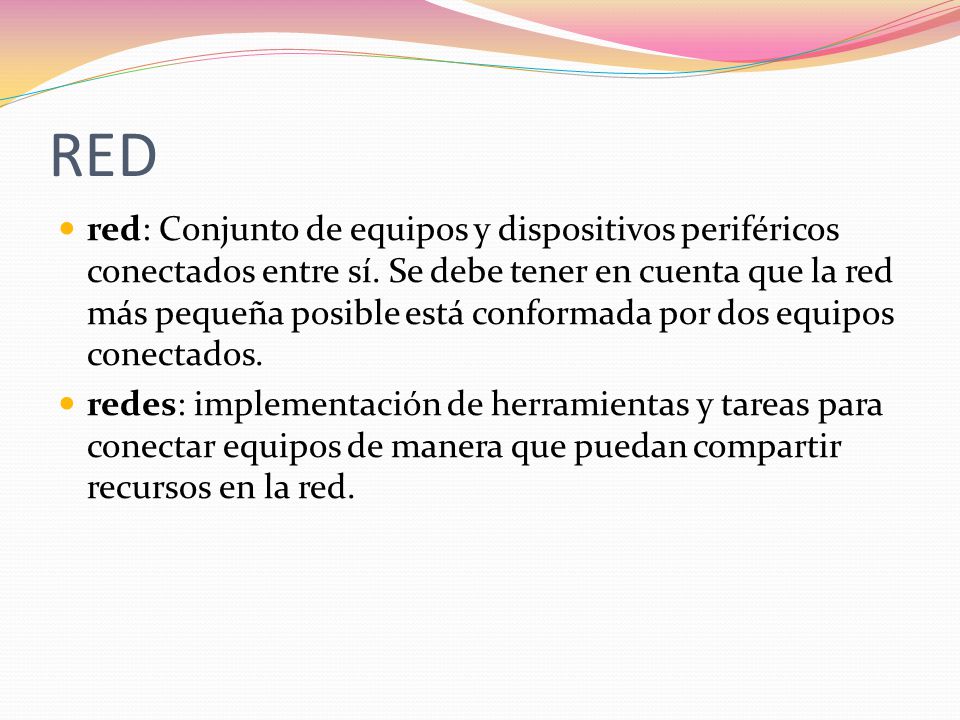 RED

- red: Conjunto de equipos y dispositivos periféricos conectados entre sí. Se debe tener en cuenta que la red más pequeña posible está conformada por dos equipos conectados.
- redes: implementación de herramientas y tareas para conectar equipos de manera que puedan compartir recursos en la red.